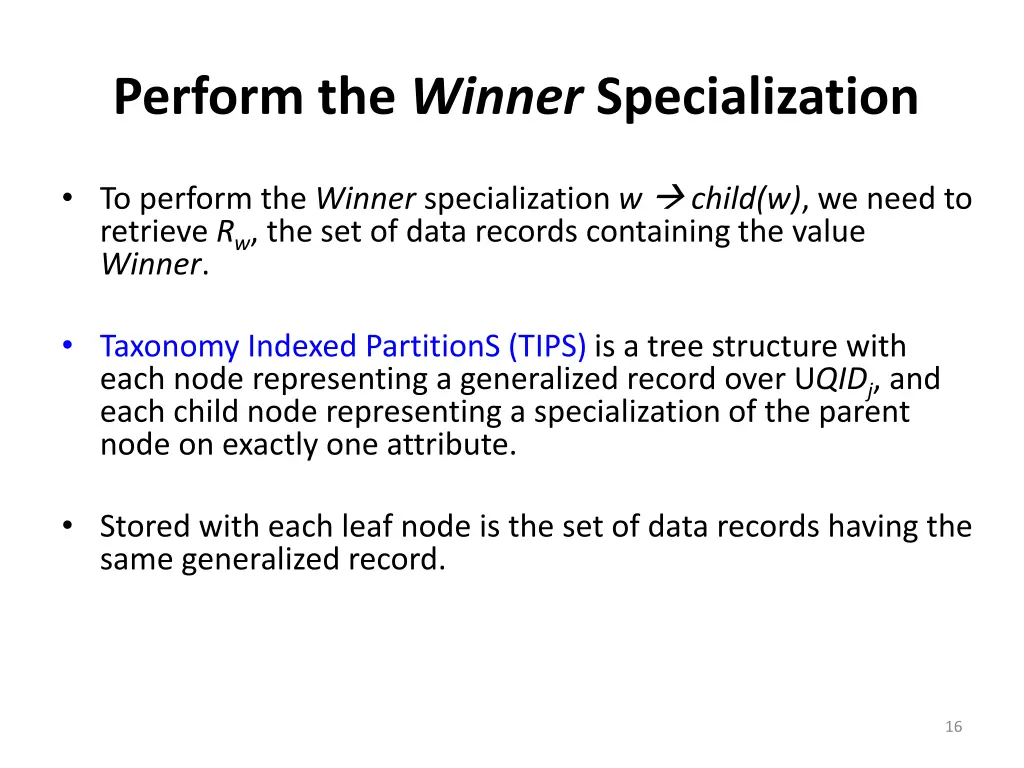 Perform the Winner Specialization

• To perform the Winner specialization $w \rightarrow child(w)$, we need to retrieve $R_w$, the set of data records containing the value Winner.

• Taxonomy Indexed PartitionS (TIPS) is a tree structure with each node representing a generalized record over $\cup QID_j$, and each child node representing a specialization of the parent node on exactly one attribute.

• Stored with each leaf node is the set of data records having the same generalized record.

16